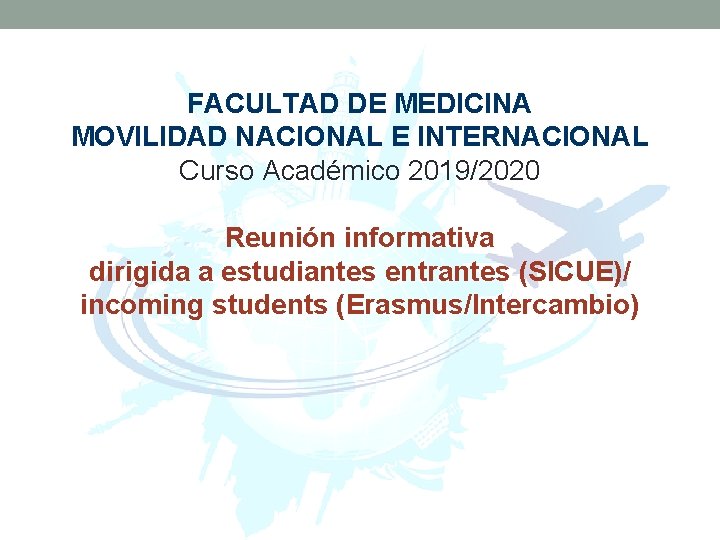 FACULTAD DE MEDICINA
MOVILIDAD NACIONAL E INTERNACIONAL
Curso Académico 2019/2020

Reunión informativa
dirigida a estudiantes entrantes (SICUE)/
incoming students (Erasmus/Intercambio)